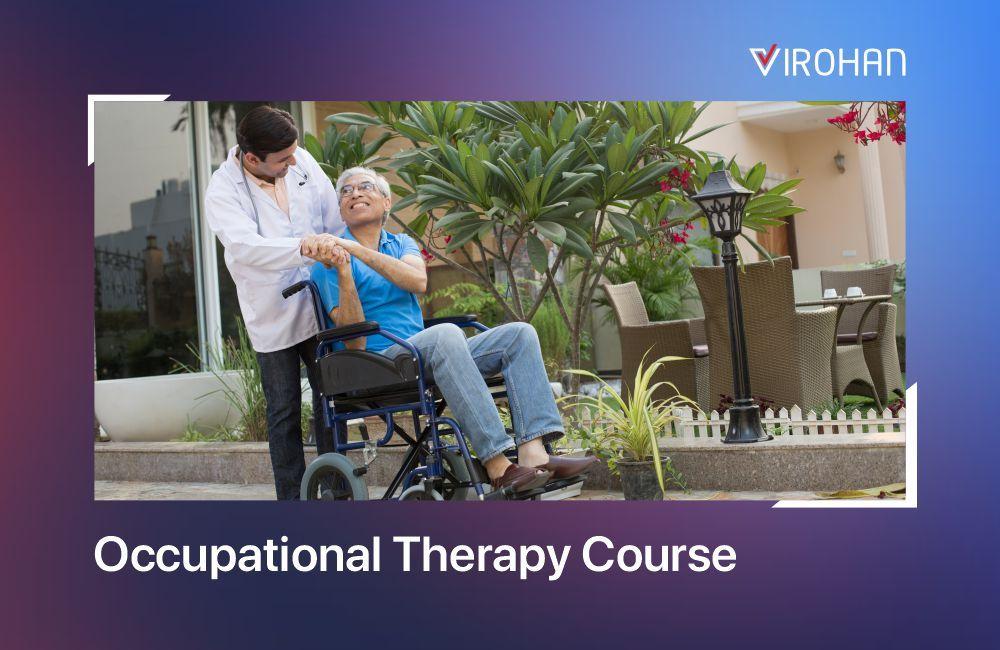 VIROHAN

Occupational Therapy Course